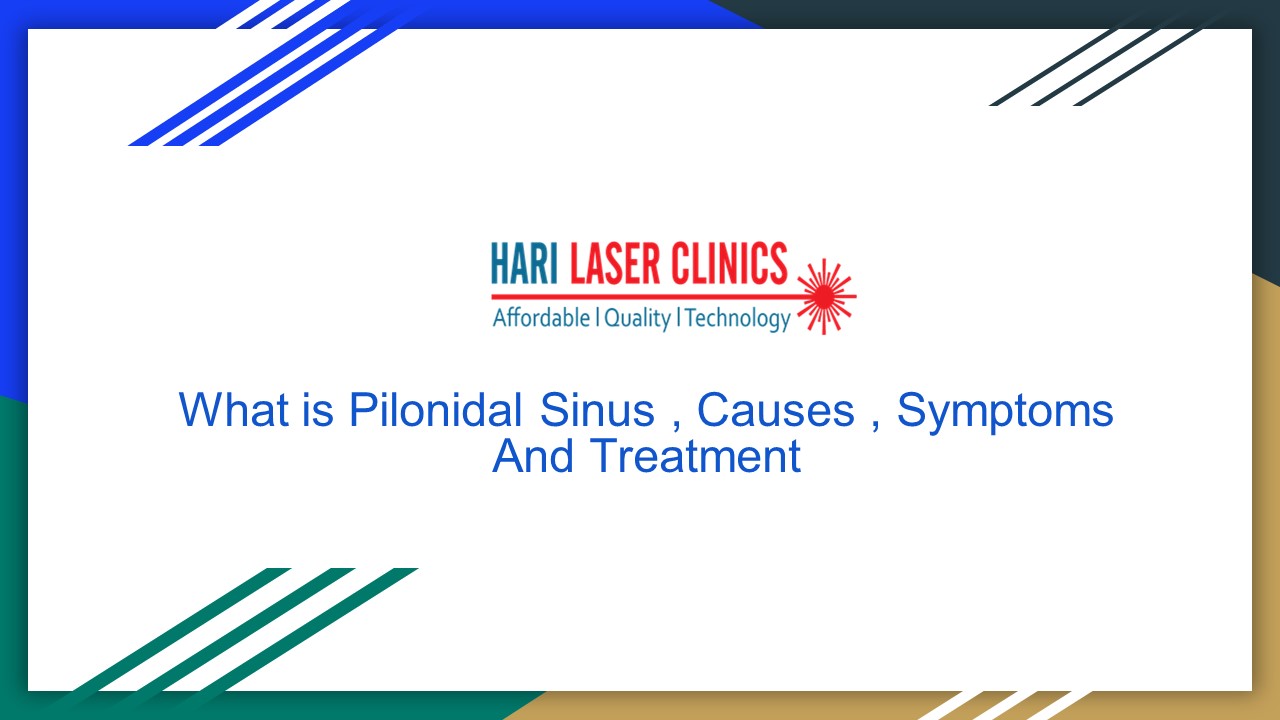 HARI LASER CLINICS
Affordable | Quality | Technology

What is Pilonidal Sinus , Causes , Symptoms And Treatment